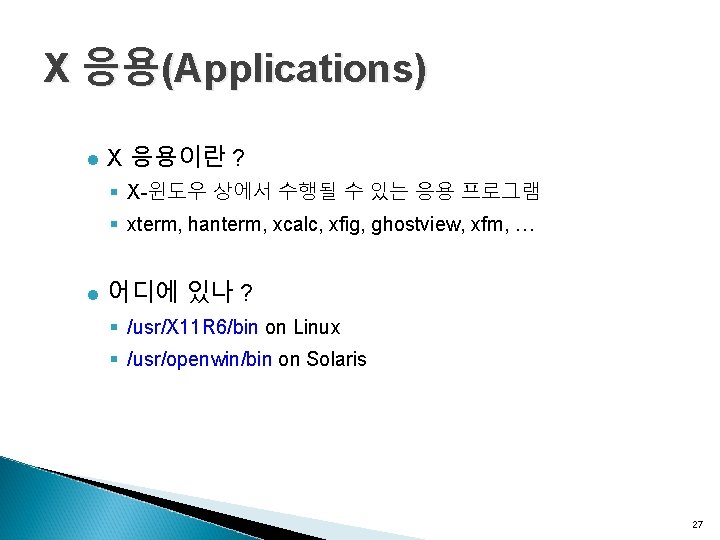 X 응용(Applications)

X 응용이란 ?

X-윈도우 상에서 수행될 수 있는 응용 프로그램

xterm, hanterm, xcalc, xfig, ghostview, xfm, …

어디에 있나 ?

/usr/X11R6/bin on Linux

/usr/openwin/bin on Solaris

27